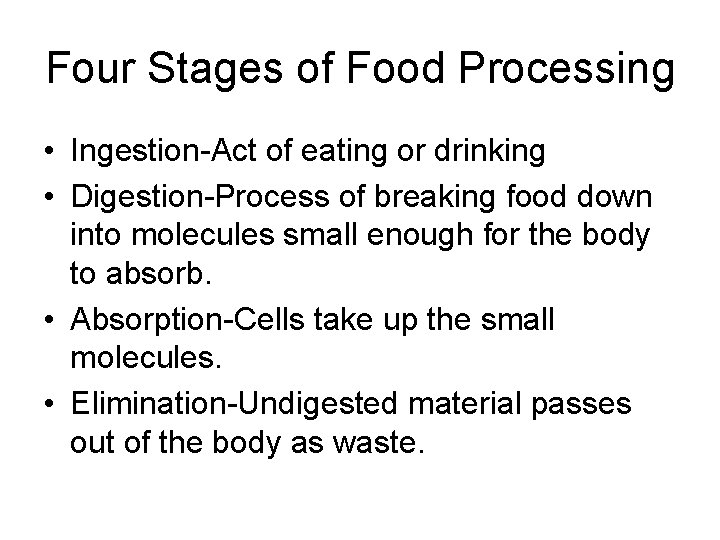 Four Stages of Food Processing

• Ingestion-Act of eating or drinking
• Digestion-Process of breaking food down into molecules small enough for the body to absorb.
• Absorption-Cells take up the small molecules.
• Elimination-Undigested material passes out of the body as waste.